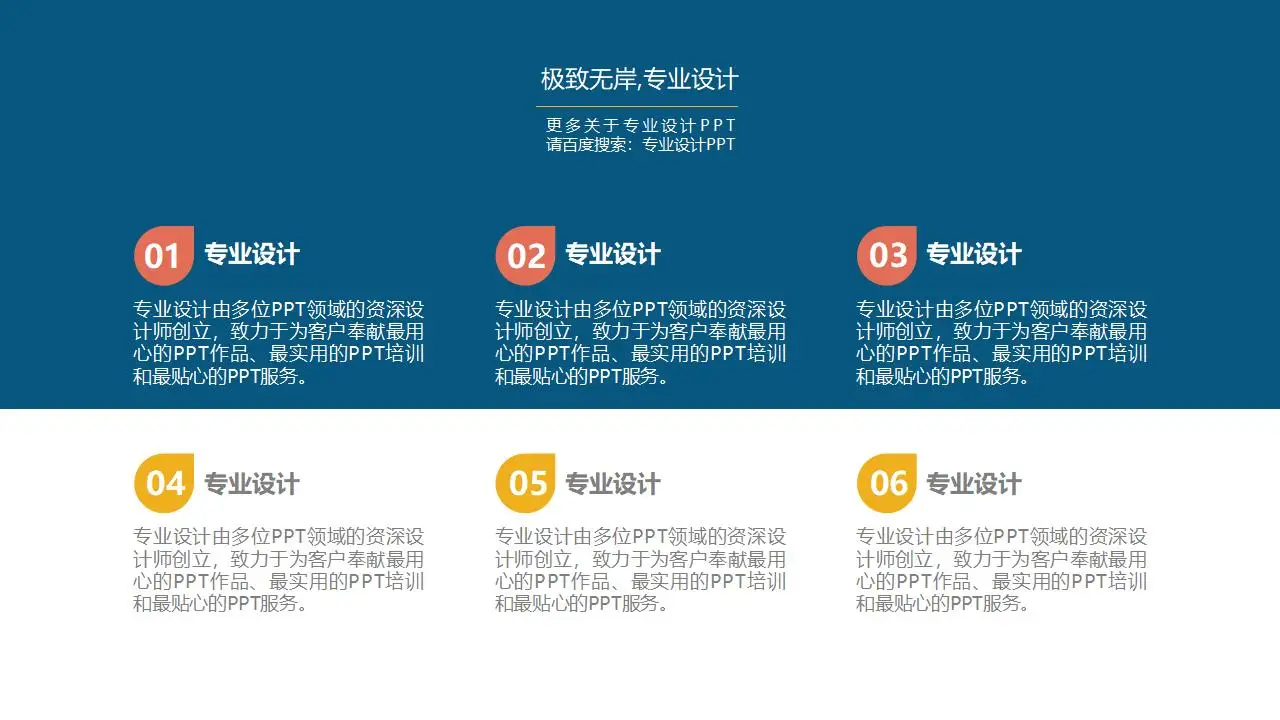 极致无岸,专业设计

更多关于专业设计PPT
请百度搜索：专业设计PPT

01 专业设计

专业设计由多位PPT领域的资深设计师创立，致力于为客户奉献最用心的PPT作品、最实用的PPT培训和最贴心的PPT服务。

02 专业设计

专业设计由多位PPT领域的资深设计师创立，致力于为客户奉献最用心的PPT作品、最实用的PPT培训和最贴心的PPT服务。

03 专业设计

专业设计由多位PPT领域的资深设计师创立，致力于为客户奉献最用心的PPT作品、最实用的PPT培训和最贴心的PPT服务。

04 专业设计

专业设计由多位PPT领域的资深设计师创立，致力于为客户奉献最用心的PPT作品、最实用的PPT培训和最贴心的PPT服务。

05 专业设计

专业设计由多位PPT领域的资深设计师创立，致力于为客户奉献最用心的PPT作品、最实用的PPT培训和最贴心的PPT服务。

06 专业设计

专业设计由多位PPT领域的资深设计师创立，致力于为客户奉献最用心的PPT作品、最实用的PPT培训和最贴心的PPT服务。